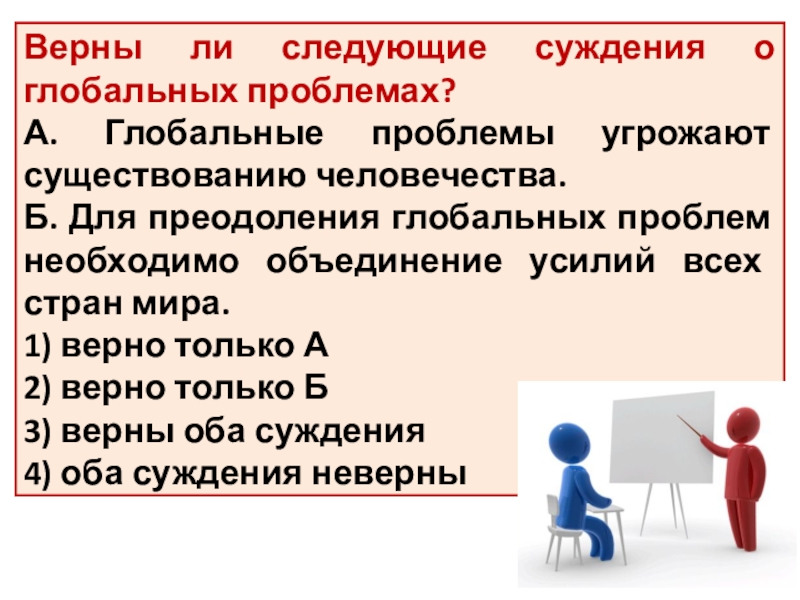 Верны ли следующие суждения о глобальных проблемах?

А. Глобальные проблемы угрожают существованию человечества.

Б. Для преодоления глобальных проблем необходимо объединение усилий всех стран мира.

1) верно только А

2) верно только Б

3) верны оба суждения

4) оба суждения неверны